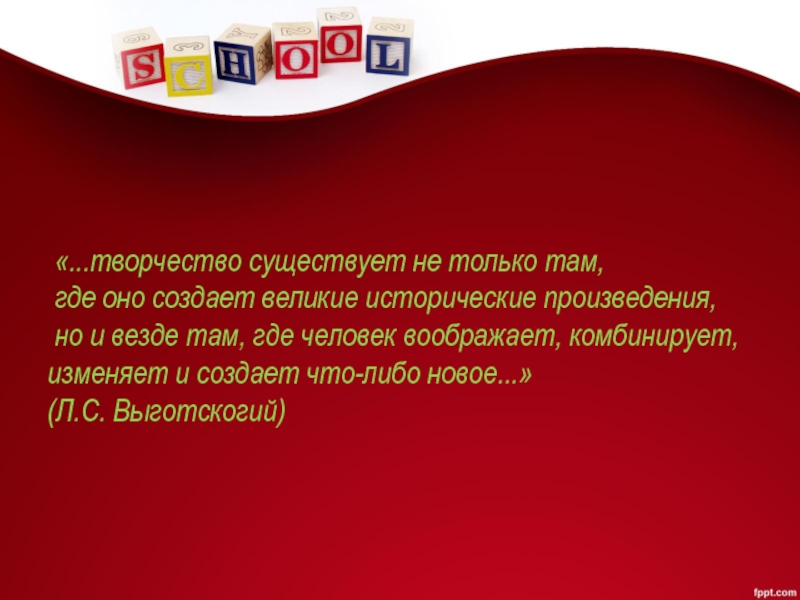 SCHOOL

«...творчество существует не только там, где оно создает великие исторические произведения, но и везде там, где человек воображает, комбинирует, изменяет и создает что-либо новое...»
(Л.С. Выготскогий)

fppt.com